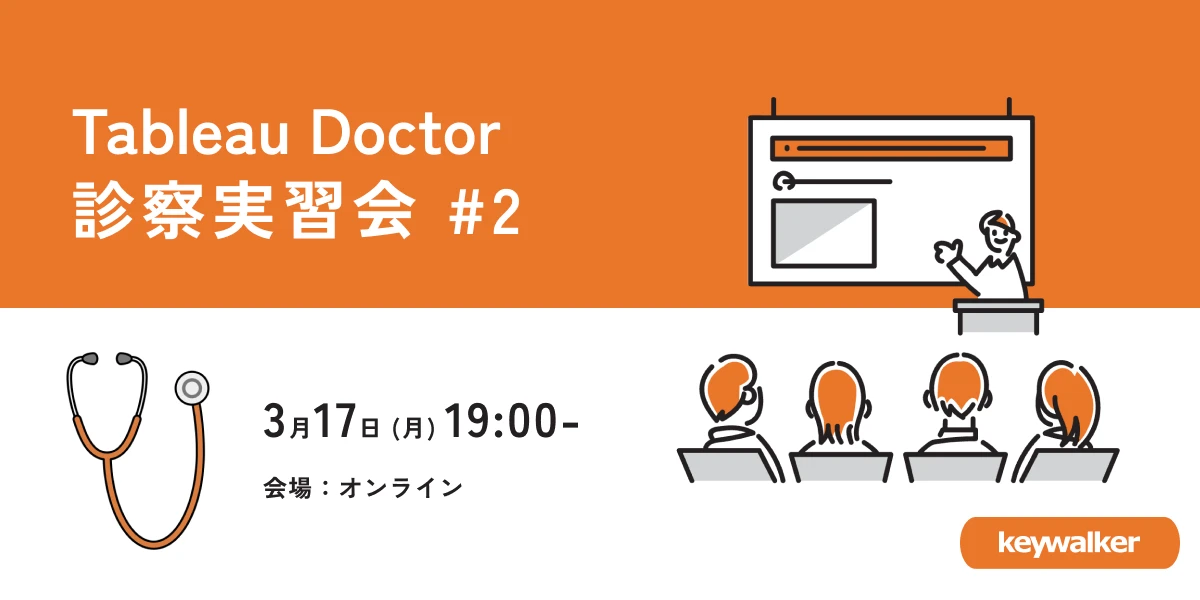 Tableau Doctor
診察実習会 #2

3月17日 (月) 19:00-

会場：オンライン

keywalker